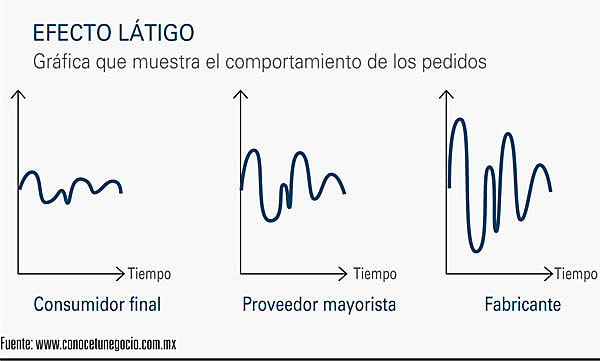 EFECTO LÁTIGO
Gráfica que muestra el comportamiento de los pedidos

Tiempo
Consumidor final

Tiempo
Proveedor mayorista

Tiempo
Fabricante

Fuente: www.conocetunegocio.com.mx